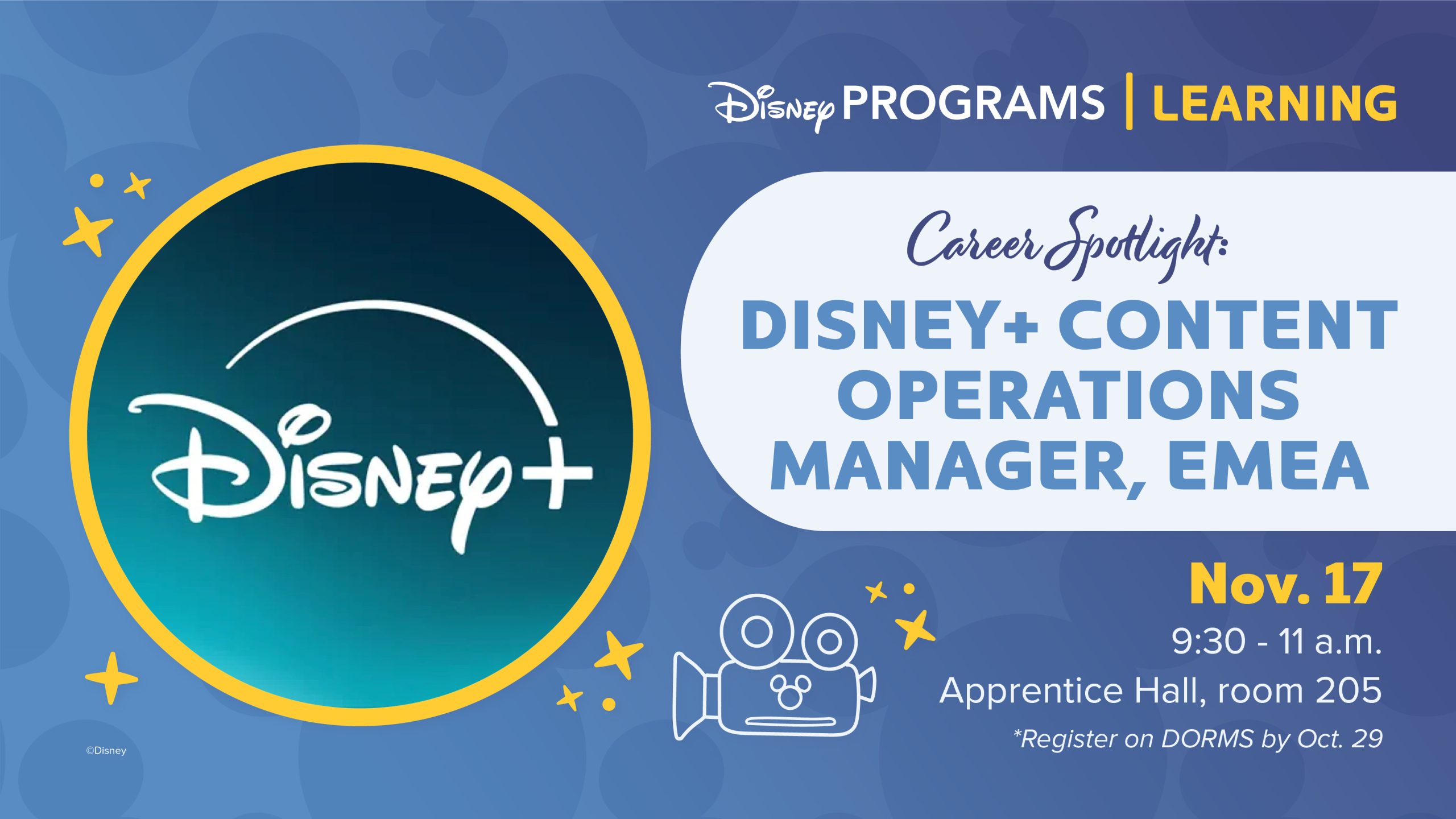 Disney PROGRAMS | LEARNING

Disney+

Career Spotlight:

DISNEY+ CONTENT OPERATIONS MANAGER, EMEA

Nov. 17

9:30 - 11 a.m.

Apprentice Hall, room 205

*Register on DORMS by Oct. 29

©Disney